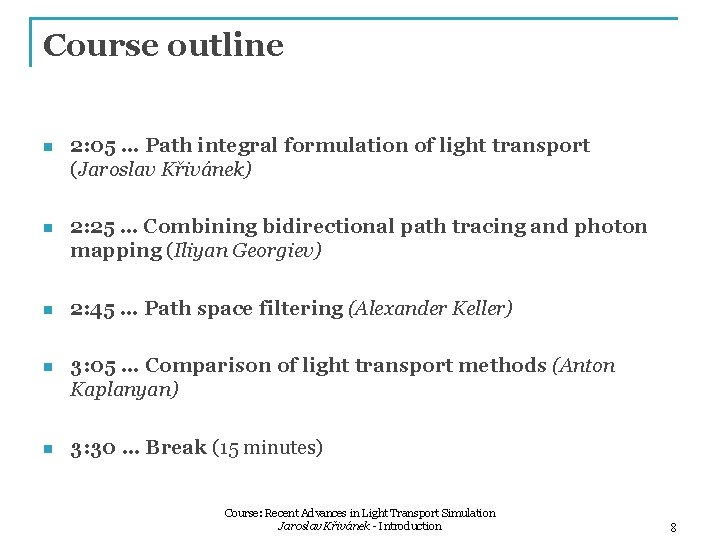 Course outline

- 2:05 … Path integral formulation of light transport (Jaroslav Křivánek)

- 2:25 … Combining bidirectional path tracing and photon mapping (Iliyan Georgiev)

- 2:45 … Path space filtering (Alexander Keller)

- 3:05 … Comparison of light transport methods (Anton Kaplanyan)

- 3:30 … Break (15 minutes)

Course: Recent Advances in Light Transport Simulation
Jaroslav Křivánek - Introduction

8